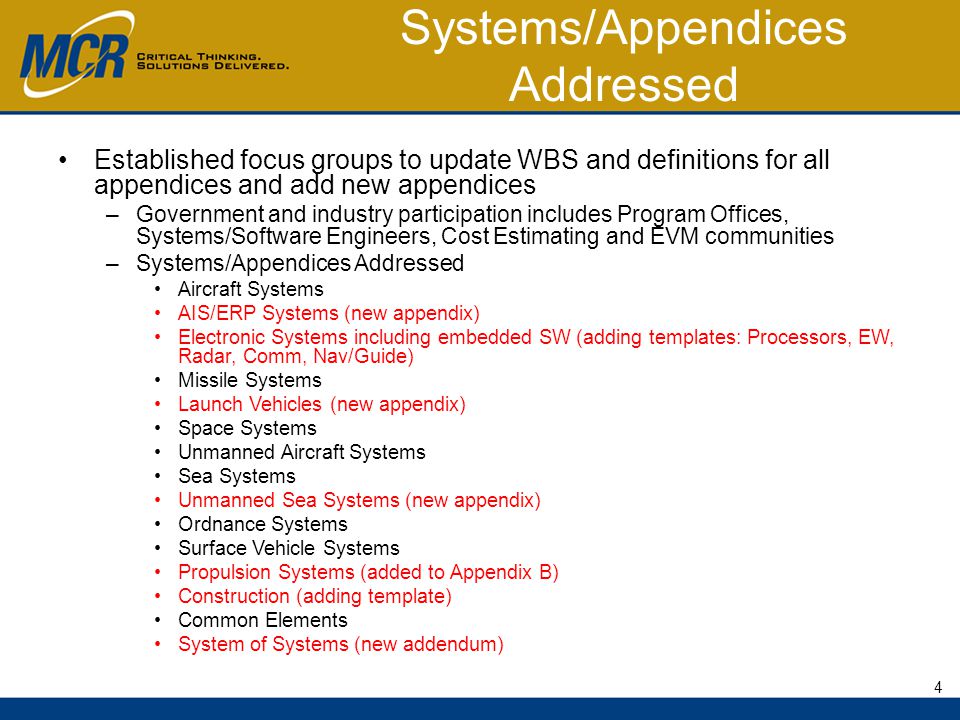 MCR CRITICAL THINKING. SOLUTIONS DELIVERED.

Systems/Appendices Addressed

• Established focus groups to update WBS and definitions for all appendices and add new appendices
– Government and industry participation includes Program Offices, Systems/Software Engineers, Cost Estimating and EVM communities
– Systems/Appendices Addressed
• Aircraft Systems
• AIS/ERP Systems (new appendix)
• Electronic Systems including embedded SW (adding templates: Processors, EW, Radar, Comm, Nav/Guide)
• Missile Systems
• Launch Vehicles (new appendix)
• Space Systems
• Unmanned Aircraft Systems
• Sea Systems
• Unmanned Sea Systems (new appendix)
• Ordnance Systems
• Surface Vehicle Systems
• Propulsion Systems (added to Appendix B)
• Construction (adding template)
• Common Elements
• System of Systems (new addendum)

4